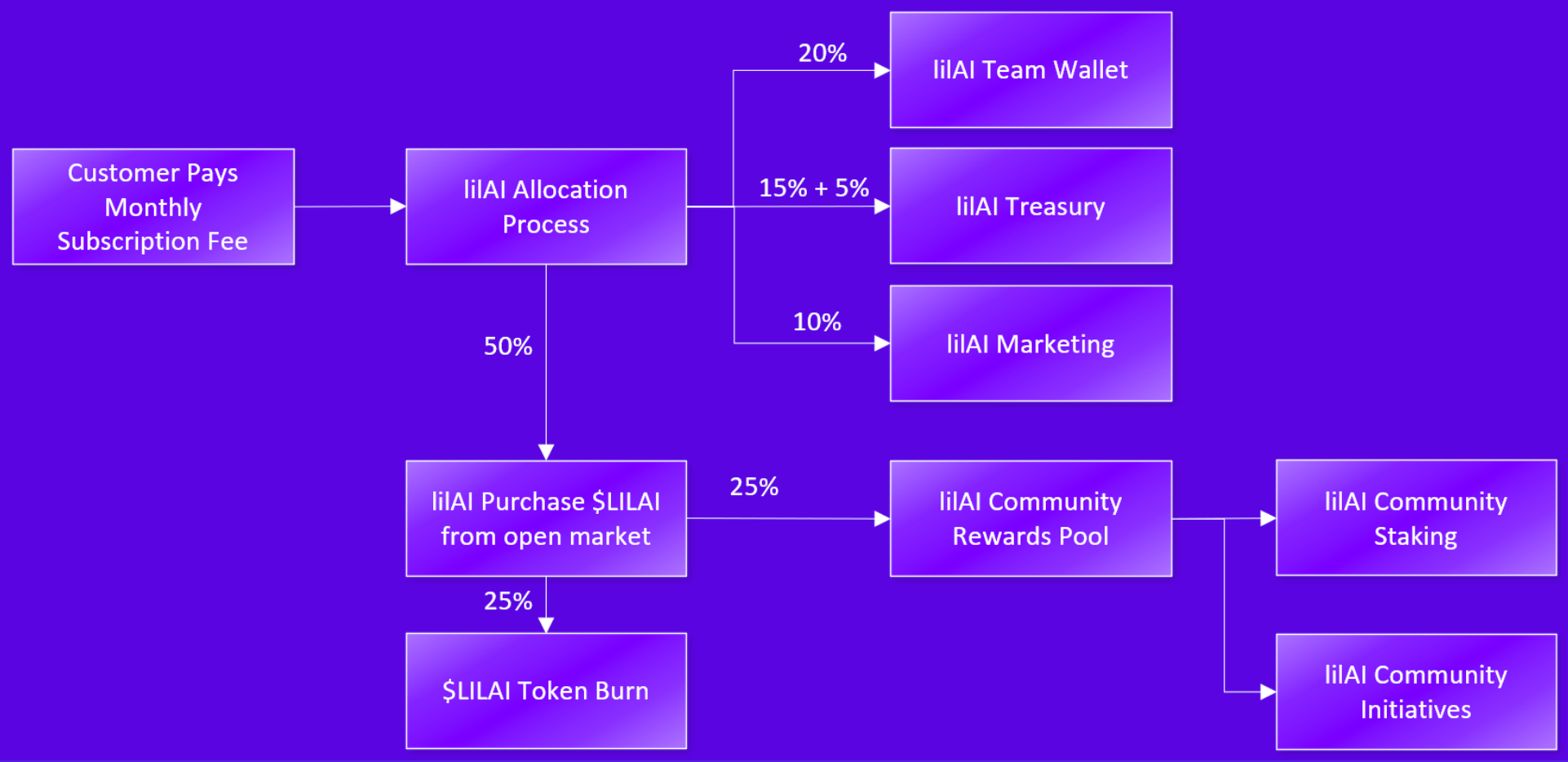 Customer Pays Monthly Subscription Fee

lilAI Allocation Process

20%

lilAI Team Wallet

15% + 5%

lilAI Treasury

10%

lilAI Marketing

50%

lilAI Purchase $LILAI from open market

25%

lilAI Community Rewards Pool

lilAI Community Staking

lilAI Community Initiatives

25%

$LILAI Token Burn